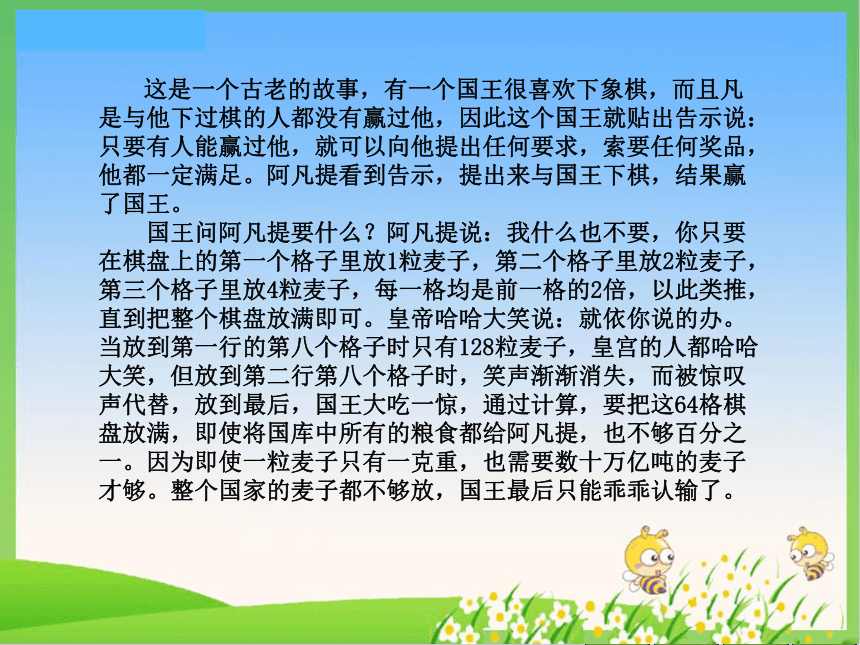 这是一个古老的故事，有一个国王很喜欢下象棋，而且凡是与他下过棋的人都没有赢过他，因此这个国王就贴出告示说：只要有人能赢过他，就可以向他提出任何要求，索要任何奖品，他都一定满足。阿凡提看到告示，提出来与国王下棋，结果赢了国王。

国王问阿凡提要什么？阿凡提说：我什么也不要，你只要在棋盘上的第一个格子里放1粒麦子，第二个格子里放2粒麦子，第三个格子里放4粒麦子，每一格均是前一格的2倍，以此类推，直到把整个棋盘放满即可。皇帝哈哈大笑说：就依你说的办。当放到第一行的第八个格子时只有128粒麦子，皇宫的人都哈哈大笑，但放到第二行第八个格子时，笑声渐渐消失，而被惊叹声代替，放到最后，国王大吃一惊，通过计算，要把这64格棋盘放满，即使将国库中所有的粮食都给阿凡提，也不够百分之一。因为即使一粒麦子只有一克重，也需要数十万亿吨的麦子才够。整个国家的麦子都不够放，国王最后只能乖乖认输了。